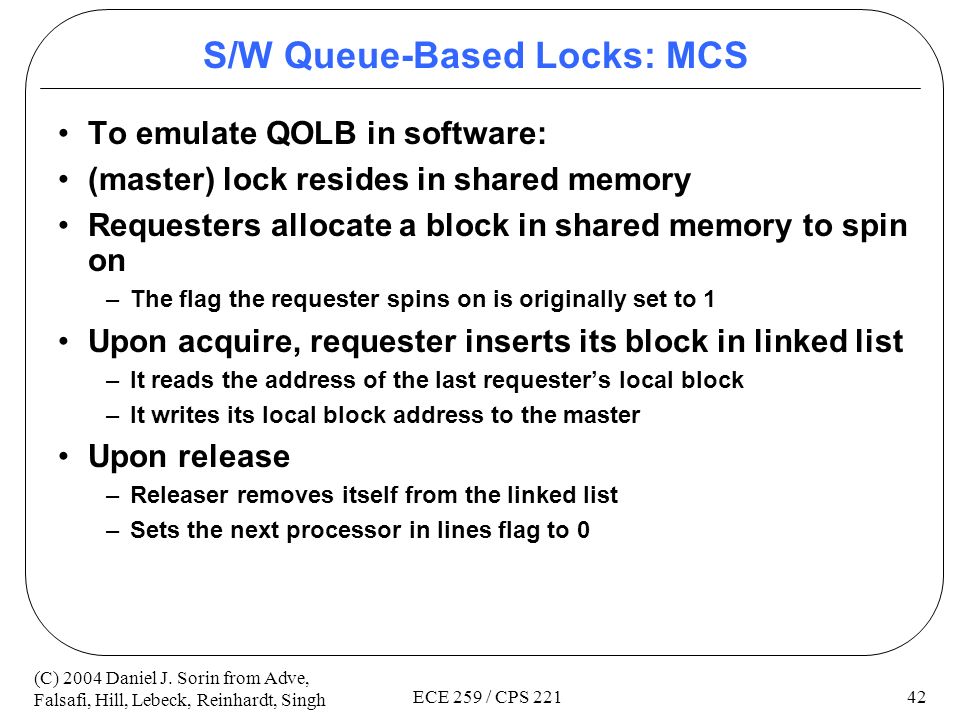 S/W Queue-Based Locks: MCS

• To emulate QOLB in software:
• (master) lock resides in shared memory
• Requesters allocate a block in shared memory to spin on
– The flag the requester spins on is originally set to 1
• Upon acquire, requester inserts its block in linked list
– It reads the address of the last requester's local block
– It writes its local block address to the master
• Upon release
– Releaser removes itself from the linked list
– Sets the next processor in lines flag to 0

(C) 2004 Daniel J. Sorin from Adve, Falsafi, Hill, Lebeck, Reinhardt, Singh

ECE 259 / CPS 221

42